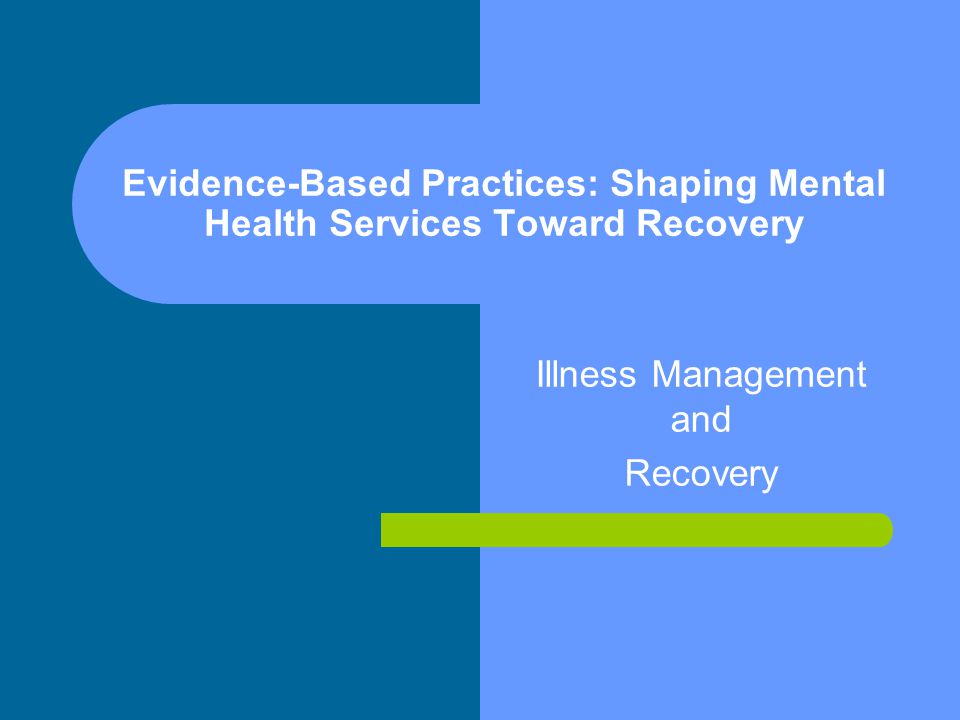 Evidence-Based Practices: Shaping Mental Health Services Toward Recovery

Illness Management and Recovery